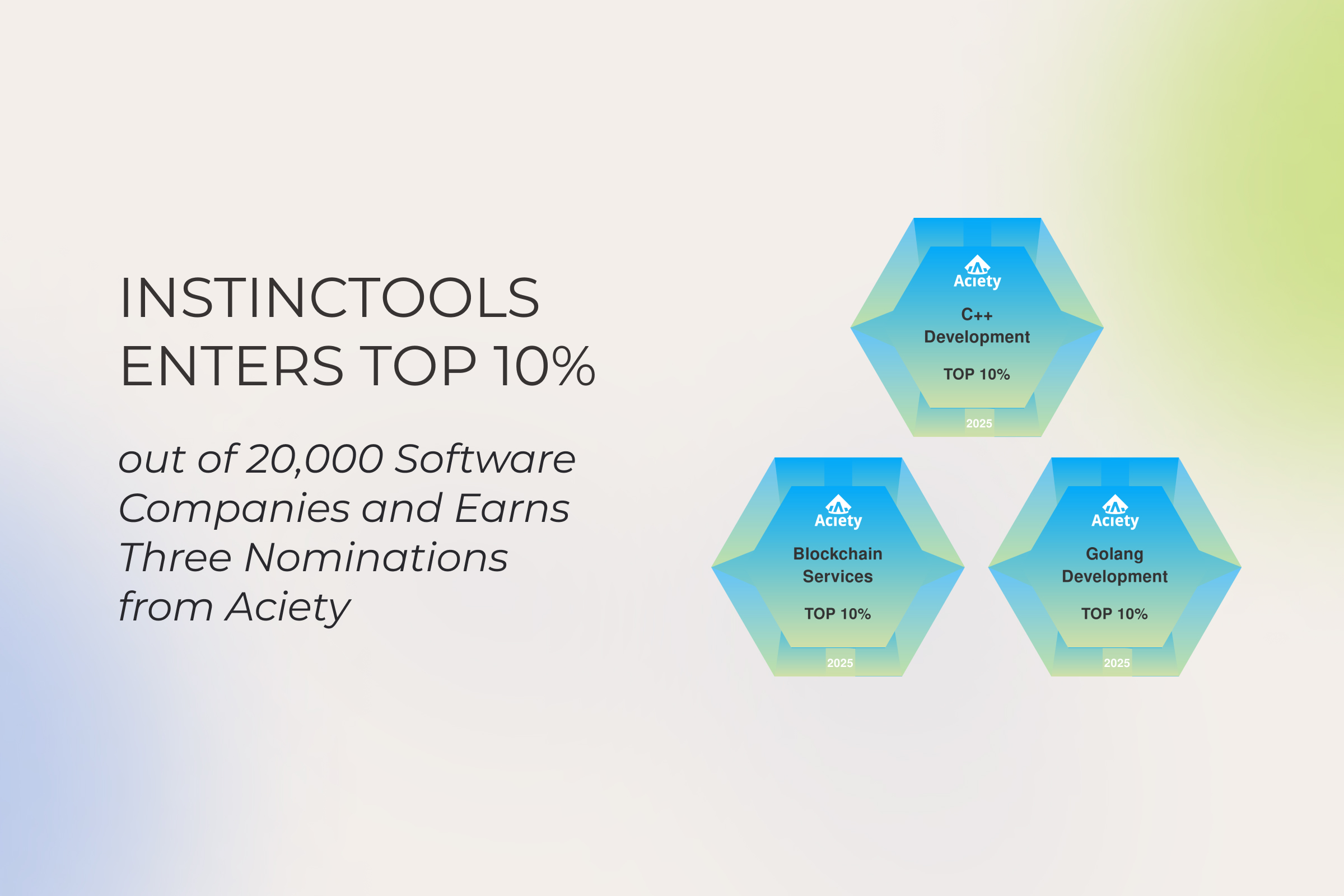 INSTINCTOOLS ENTERS TOP 10%

out of 20,000 Software Companies and Earns Three Nominations from Aciety

Aciety
C++ Development
TOP 10%
2025

Aciety
Blockchain Services
TOP 10%
2025

Aciety
Golang Development
TOP 10%
2025